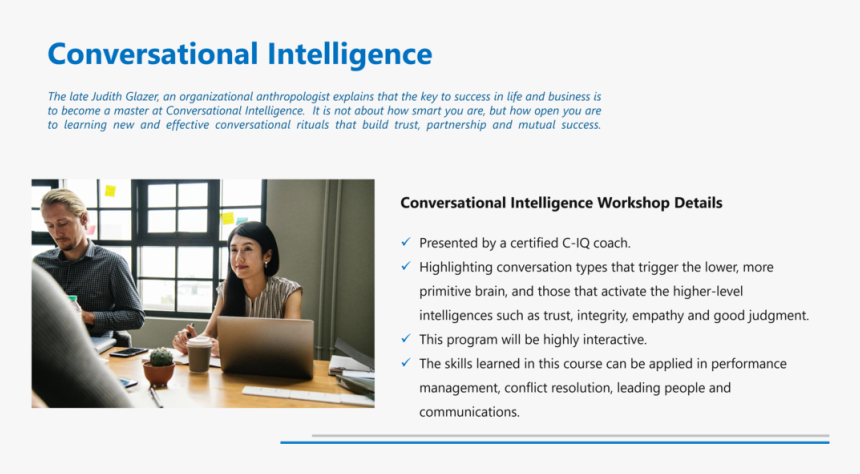 Conversational Intelligence

The late Judith Glazer, an organizational anthropologist explains that the key to success in life and business is to become a master at Conversational Intelligence. It is not about how smart you are, but how open you are to learning new and effective conversational rituals that build trust, partnership and mutual success.

Conversational Intelligence Workshop Details

✓ Presented by a certified C-IQ coach.
✓ Highlighting conversation types that trigger the lower, more primitive brain, and those that activate the higher-level intelligences such as trust, integrity, empathy and good judgment.
✓ This program will be highly interactive.
✓ The skills learned in this course can be applied in performance management, conflict resolution, leading people and communications.